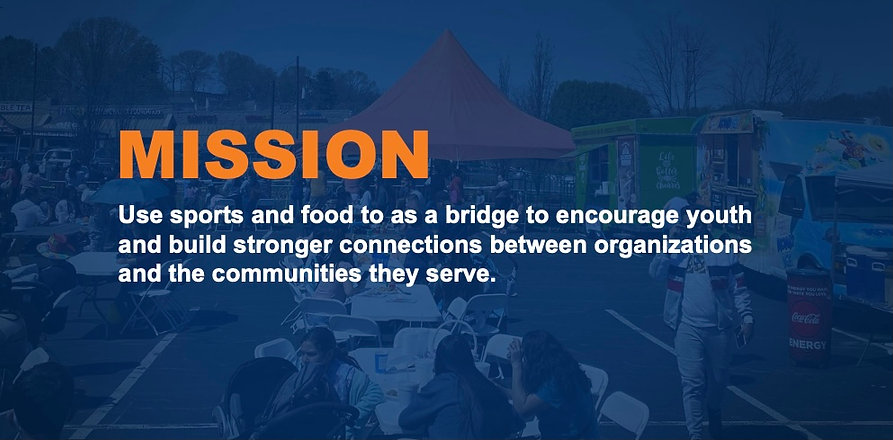 MISSION

Use sports and food to as a bridge to encourage youth and build stronger connections between organizations and the communities they serve.

Coca-Cola
ENERGY